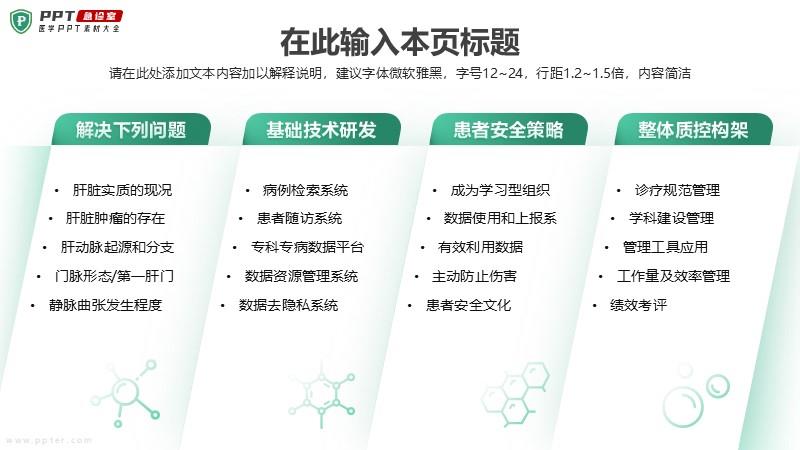 PPT 急诊室
医学PPT素材大全

在此输入本页标题

请在此处添加文本内容加以解释说明，建议字体微软雅黑，字号12~24，行距1.2~1.5倍，内容简洁

解决下列问题
• 肝脏实质的现况
• 肝脏肿瘤的存在
• 肝动脉起源和分支
• 门脉形态/第一肝门
• 静脉曲张发生程度

基础技术研发
• 病例检索系统
• 患者随访系统
• 专科专病数据平台
• 数据资源管理系统
• 数据去隐私系统

患者安全策略
• 成为学习型组织
• 数据使用和上报系
• 有效利用数据
• 主动防止伤害
• 患者安全文化

整体质控构架
• 诊疗规范管理
• 学科建设管理
• 管理工具应用
• 工作量及效率管理
• 绩效考评

www.ppter.com